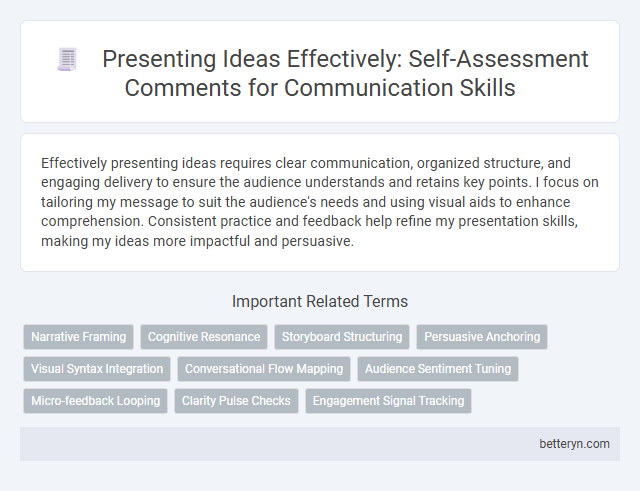 Presenting Ideas Effectively: Self-Assessment Comments for Communication Skills

Effectively presenting ideas requires clear communication, organized structure, and engaging delivery to ensure the audience understands and retains key points. I focus on tailoring my message to suit the audience's needs and using visual aids to enhance comprehension. Consistent practice and feedback help refine my presentation skills, making my ideas more impactful and persuasive.

Important Related Terms

Narrative Framing
Cognitive Resonance
Storyboard Structuring
Persuasive Anchoring
Visual Syntax Integration
Conversational Flow Mapping
Audience Sentiment Tuning
Micro-feedback Looping
Clarity Pulse Checks
Engagement Signal Tracking

betteryn.com